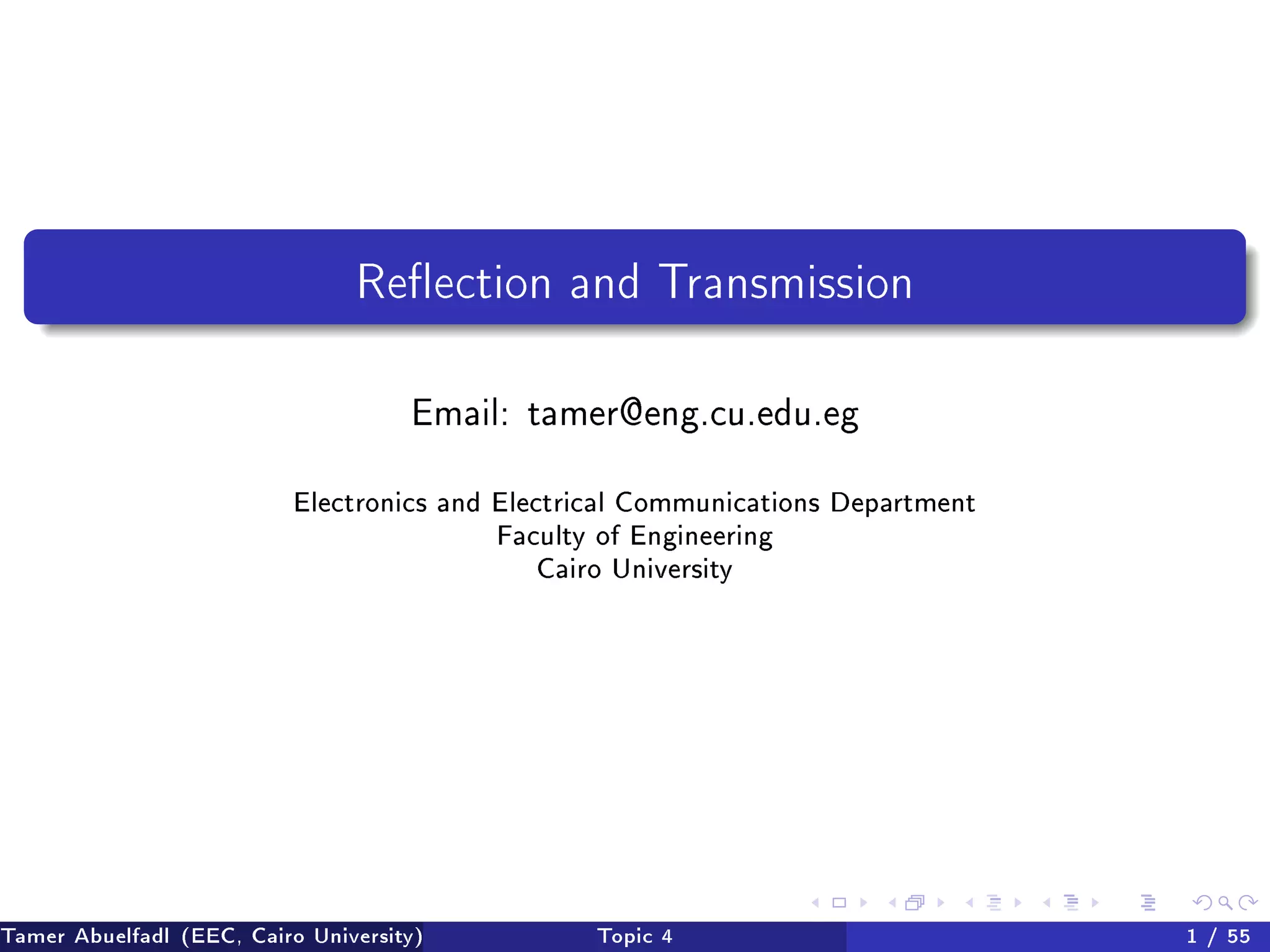 Reflection and Transmission

Email: tamer@eng.cu.edu.eg

Electronics and Electrical Communications Department
Faculty of Engineering
Cairo University

Tamer Abuelfadl (EEC, Cairo University)    Topic 4    1 / 55